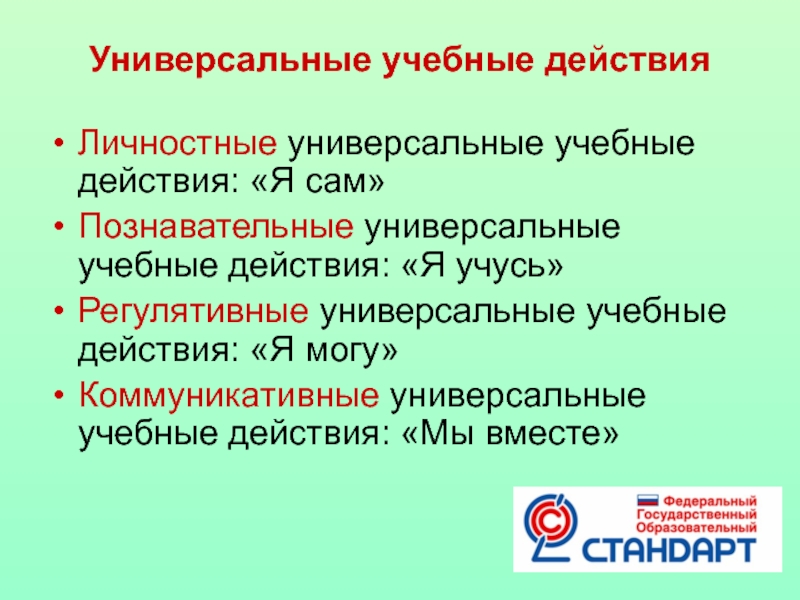 Универсальные учебные действия

• Личностные универсальные учебные действия: «Я сам»
• Познавательные универсальные учебные действия: «Я учусь»
• Регулятивные универсальные учебные действия: «Я могу»
• Коммуникативные универсальные учебные действия: «Мы вместе»

Федеральный Государственный Образовательный СТАНДАРТ